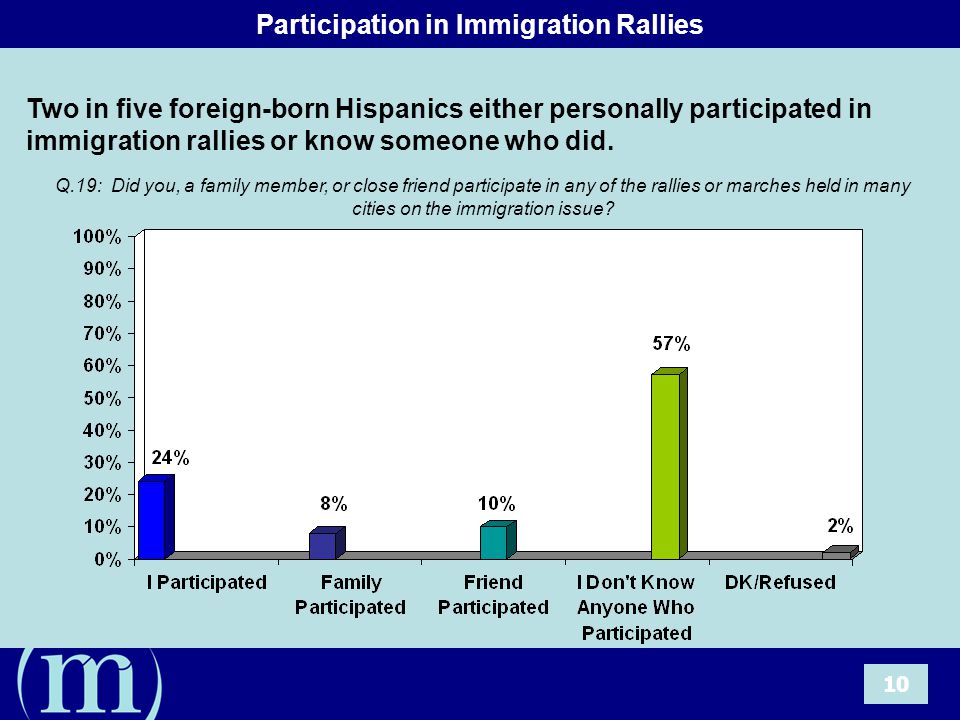 Participation in Immigration Rallies

Two in five foreign-born Hispanics either personally participated in immigration rallies or know someone who did.

Q.19: Did you, a family member, or close friend participate in any of the rallies or marches held in many cities on the immigration issue?

100%
90%
80%
70%
60%
50%
40%
30%
20%
10%
0%

24%
8%
10%
57%
2%

I Participated
Family Participated
Friend Participated
I Don't Know Anyone Who Participated
DK/Refused

(m)

10